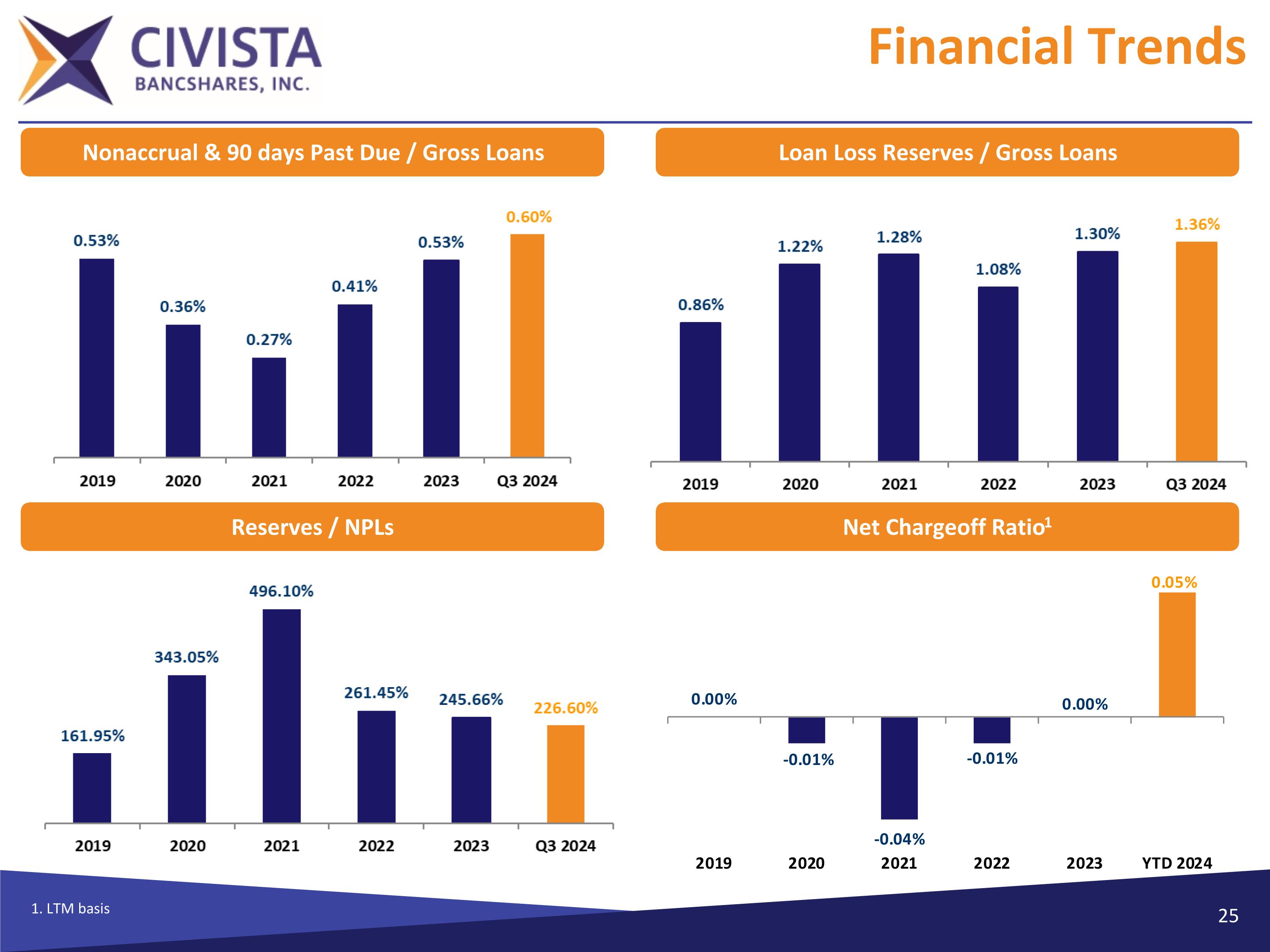 CIVISTA
BANCSHARES, INC.

Financial Trends

Nonaccrual & 90 days Past Due / Gross Loans

0.53%
0.36%
0.27%
0.41%
0.53%
0.60%

2019 2020 2021 2022 2023 Q3 2024

Loan Loss Reserves / Gross Loans

0.86%
1.22%
1.28%
1.08%
1.30%
1.36%

2019 2020 2021 2022 2023 Q3 2024

Reserves / NPLs

161.95%
343.05%
496.10%
261.45%
245.66%
226.60%

2019 2020 2021 2022 2023 Q3 2024

Net Chargeoff Ratio$^1$

0.00%
-0.01%
-0.04%
-0.01%
0.00%
0.05%

2019 2020 2021 2022 2023 YTD 2024

1. LTM basis

25